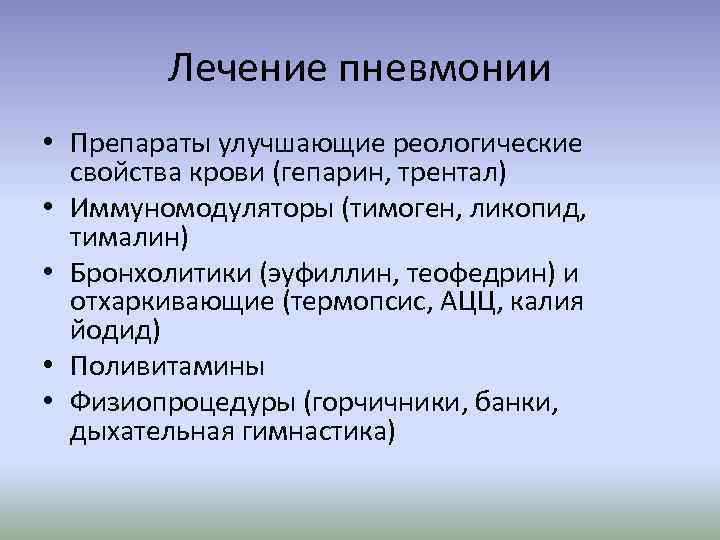 Лечение пневмонии

• Препараты улучшающие реологические свойства крови (гепарин, трентал)
• Иммуномодуляторы (тимоген, ликопид, тималин)
• Бронхолитики (эуфиллин, теофедрин) и отхаркивающие (термопсис, АЦЦ, калия йодид)
• Поливитамины
• Физиопроцедуры (горчичники, банки, дыхательная гимнастика)